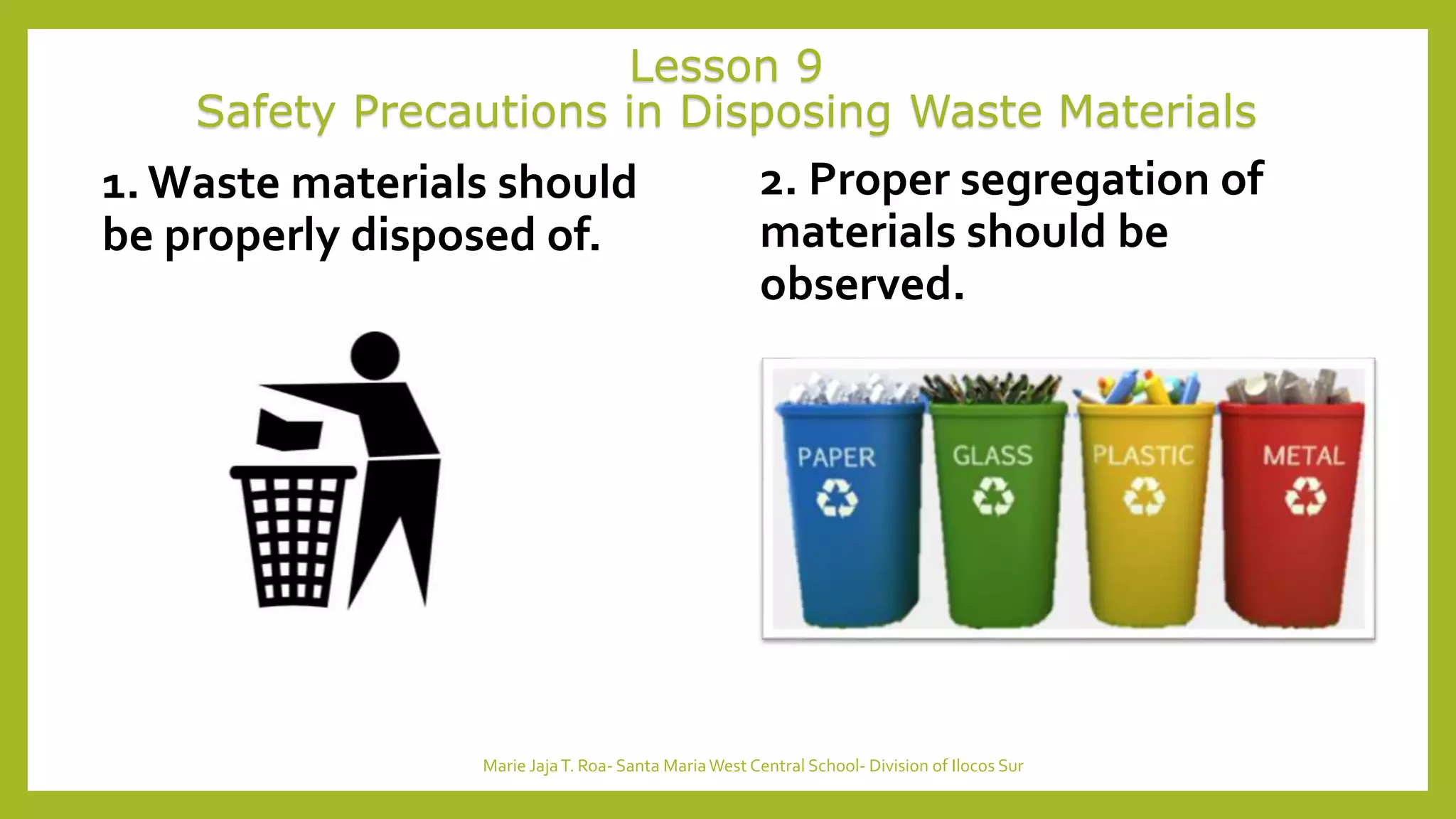 Lesson 9
Safety Precautions in Disposing Waste Materials

1. Waste materials should be properly disposed of.

2. Proper segregation of materials should be observed.

PAPER

GLASS

PLASTIC

METAL

Marie Jaja T. Roa- Santa Maria West Central School- Division of Ilocos Sur